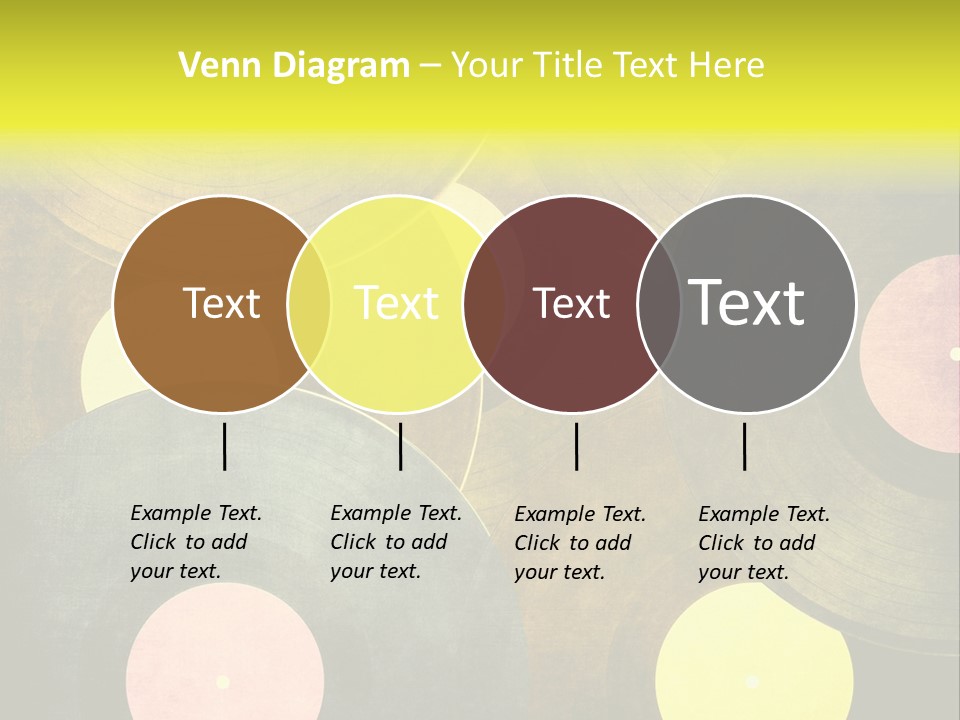 Venn Diagram – Your Title Text Here

Text

Text

Text

Text

Example Text. Click to add your text.

Example Text. Click to add your text.

Example Text. Click to add your text.

Example Text. Click to add your text.